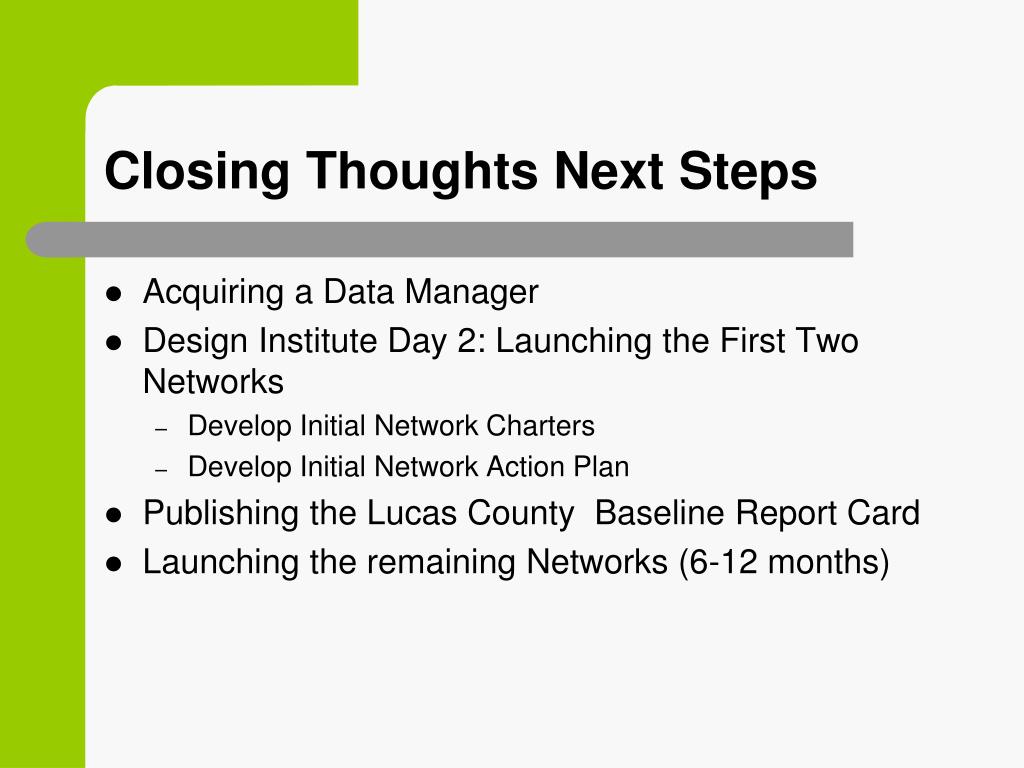 Closing Thoughts Next Steps

- Acquiring a Data Manager
- Design Institute Day 2: Launching the First Two Networks
  – Develop Initial Network Charters
  – Develop Initial Network Action Plan
- Publishing the Lucas County  Baseline Report Card
- Launching the remaining Networks (6-12 months)